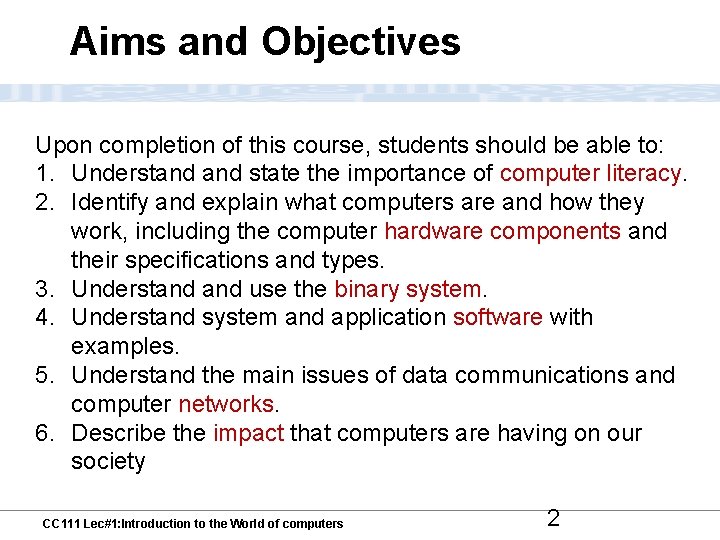 Aims and Objectives

Upon completion of this course, students should be able to:
1. Understand and state the importance of computer literacy.
2. Identify and explain what computers are and how they work, including the computer hardware components and their specifications and types.
3. Understand and use the binary system.
4. Understand system and application software with examples.
5. Understand the main issues of data communications and computer networks.
6. Describe the impact that computers are having on our society

CC111 Lec#1:Introduction to the World of computers
2